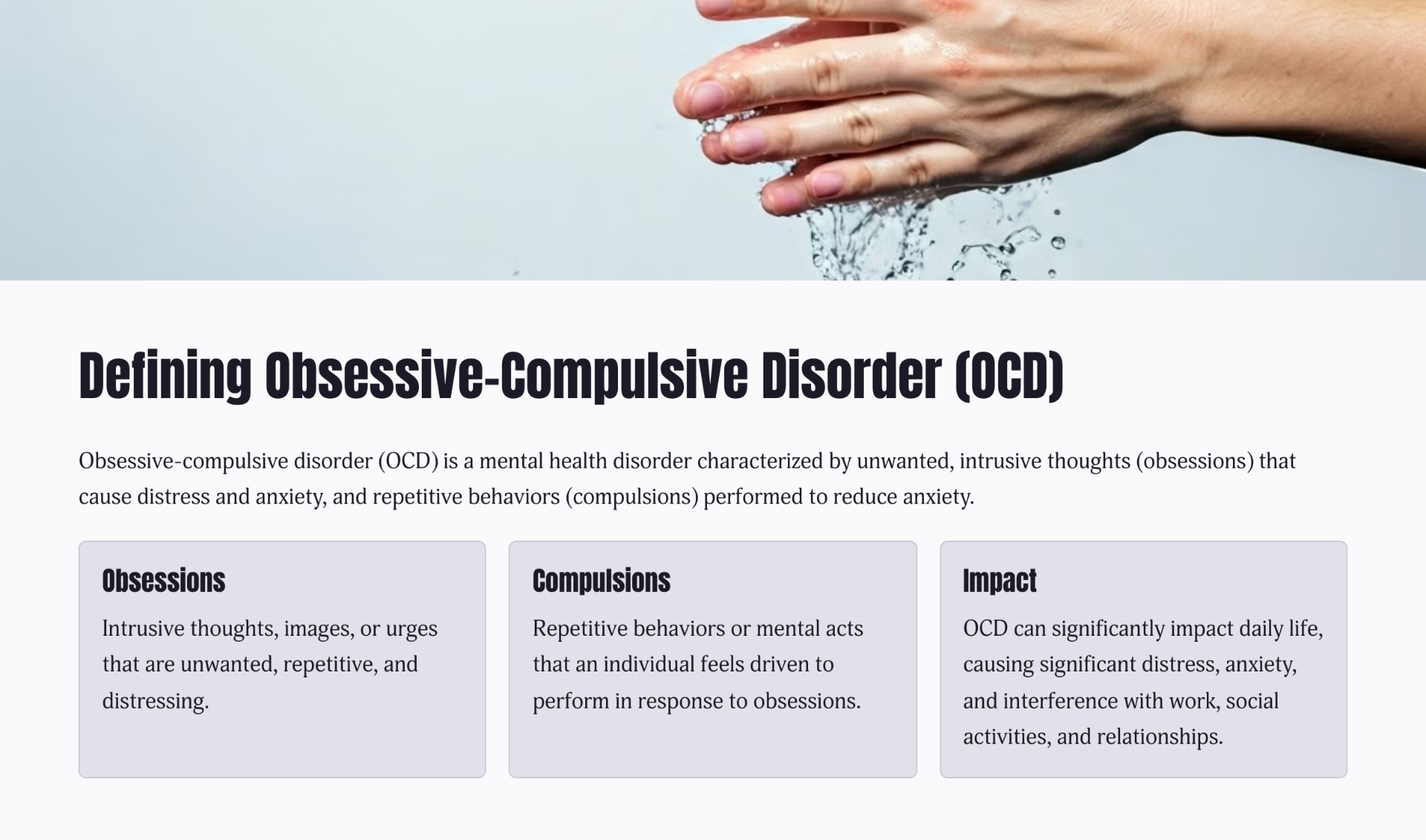 Defining Obsessive-Compulsive Disorder (OCD)

Obsessive-compulsive disorder (OCD) is a mental health disorder characterized by unwanted, intrusive thoughts (obsessions) that cause distress and anxiety, and repetitive behaviors (compulsions) performed to reduce anxiety.

Obsessions

Intrusive thoughts, images, or urges that are unwanted, repetitive, and distressing.

Compulsions

Repetitive behaviors or mental acts that an individual feels driven to perform in response to obsessions.

Impact

OCD can significantly impact daily life, causing significant distress, anxiety, and interference with work, social activities, and relationships.